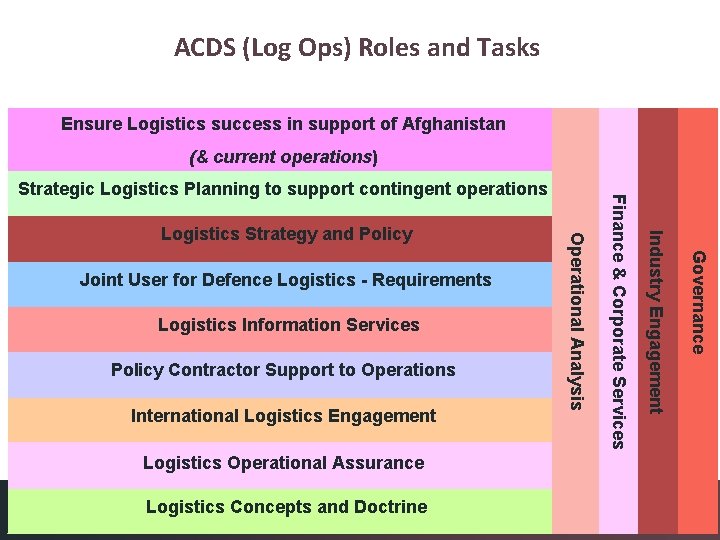 ACDS (Log Ops) Roles and Tasks

Ensure Logistics success in support of Afghanistan
(& current operations)

Strategic Logistics Planning to support contingent operations

Logistics Strategy and Policy

Joint User for Defence Logistics - Requirements

Logistics Information Services

Policy Contractor Support to Operations

International Logistics Engagement

Logistics Operational Assurance

Logistics Concepts and Doctrine

Operational Analysis

Finance & Corporate Services

Industry Engagement

Governance